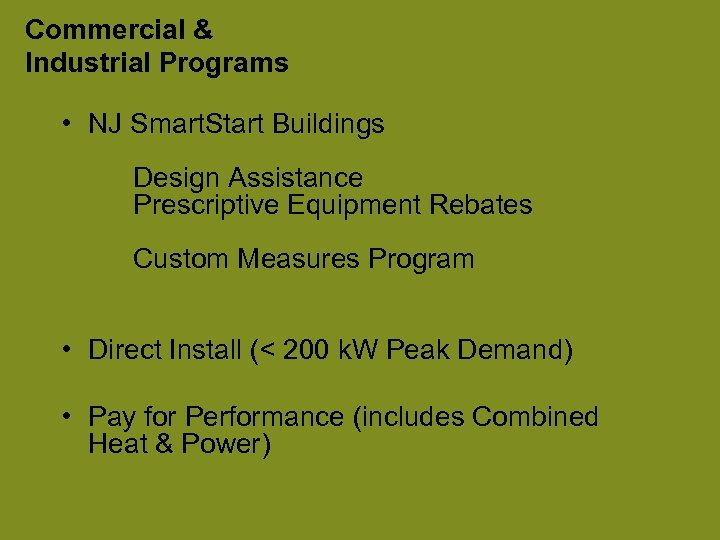 Commercial &
Industrial Programs

• NJ SmartStart Buildings

Design Assistance
Prescriptive Equipment Rebates

Custom Measures Program

• Direct Install (< 200 kW Peak Demand)

• Pay for Performance (includes Combined Heat & Power)